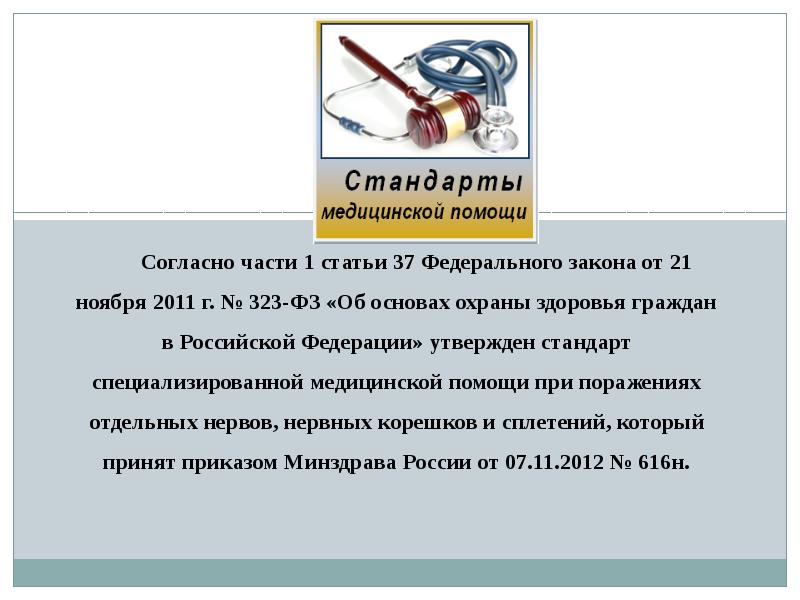 Стандарты
медицинской помощи

Согласно части 1 статьи 37 Федерального закона от 21 ноября 2011 г. № 323-ФЗ «Об основах охраны здоровья граждан в Российской Федерации» утвержден стандарт специализированной медицинской помощи при поражениях отдельных нервов, нервных корешков и сплетений, который принят приказом Минздрава России от 07.11.2012 № 616н.